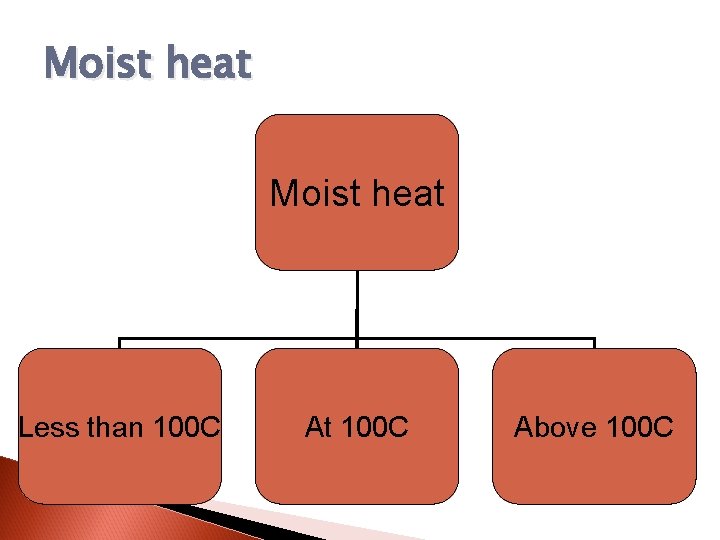 Moist heat

Moist heat

Less than 100C

At 100C

Above 100C